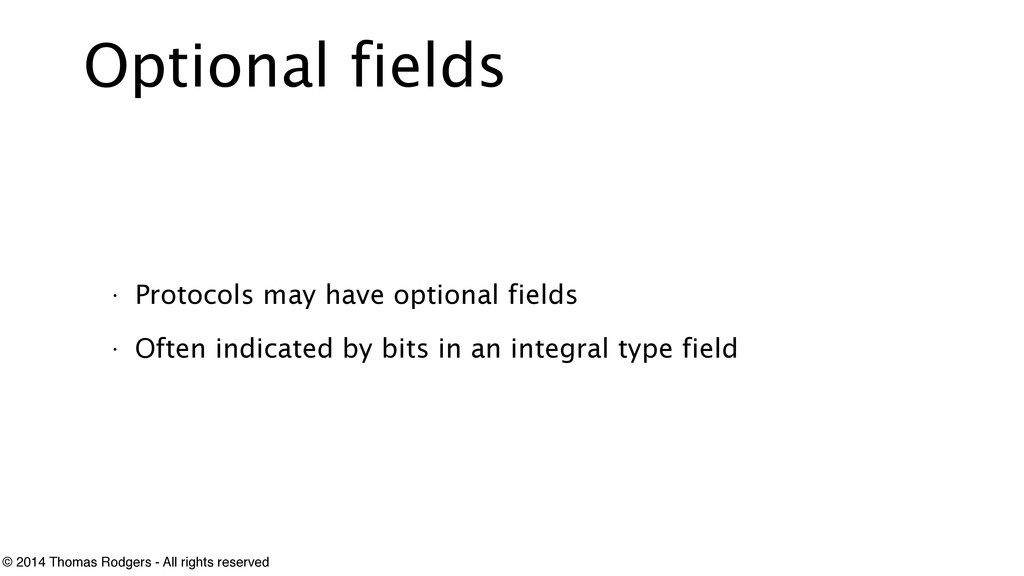 Optional fields

· Protocols may have optional fields

· Often indicated by bits in an integral type field

© 2014 Thomas Rodgers - All rights reserved